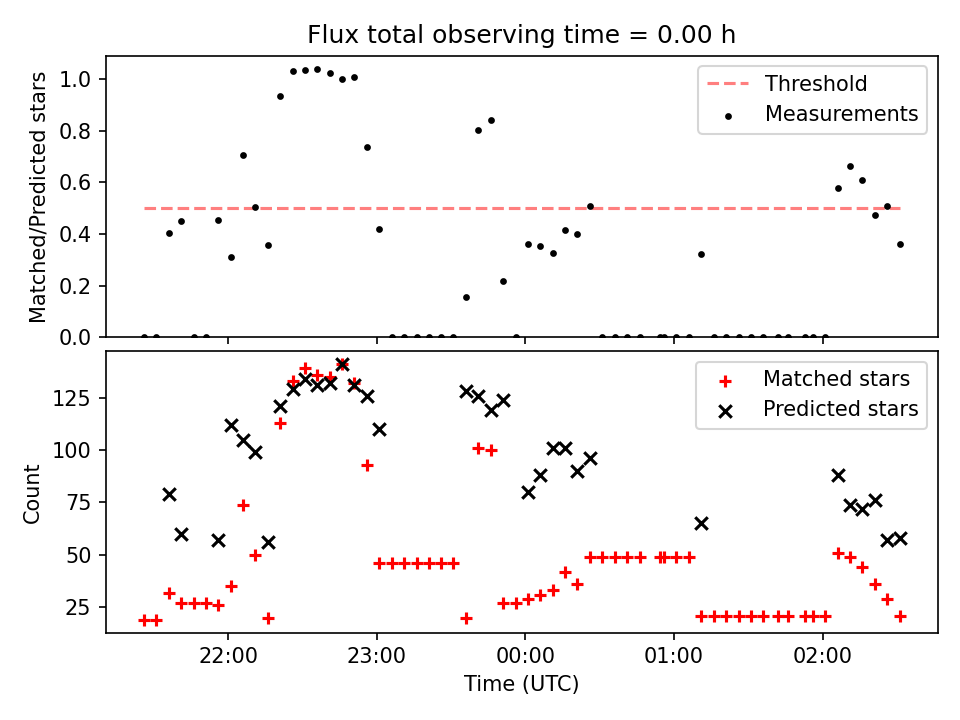 Flux total observing time = 0.00 h

Matched/Predicted stars

1.0
0.8
0.6
0.4
0.2
0.0

Threshold
Measurements

Count

125
100
75
50
25

Matched stars
Predicted stars

22:00
23:00
00:00
01:00
02:00

Time (UTC)